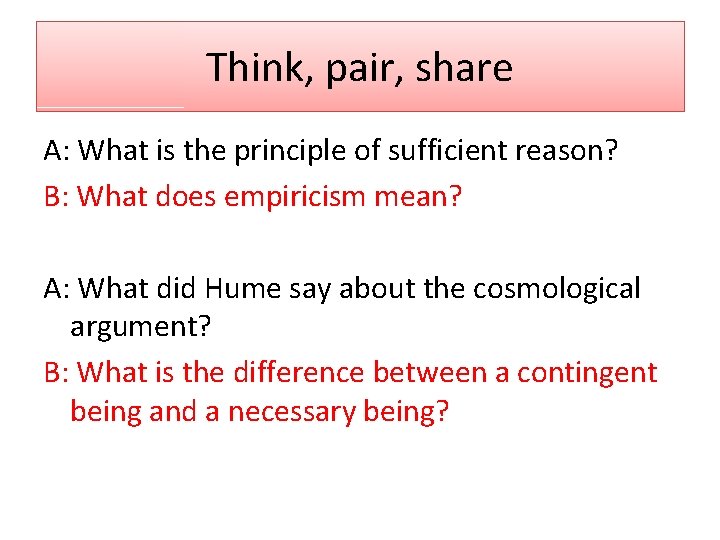 Think, pair, share

A: What is the principle of sufficient reason?

B: What does empiricism mean?

A: What did Hume say about the cosmological argument?

B: What is the difference between a contingent being and a necessary being?